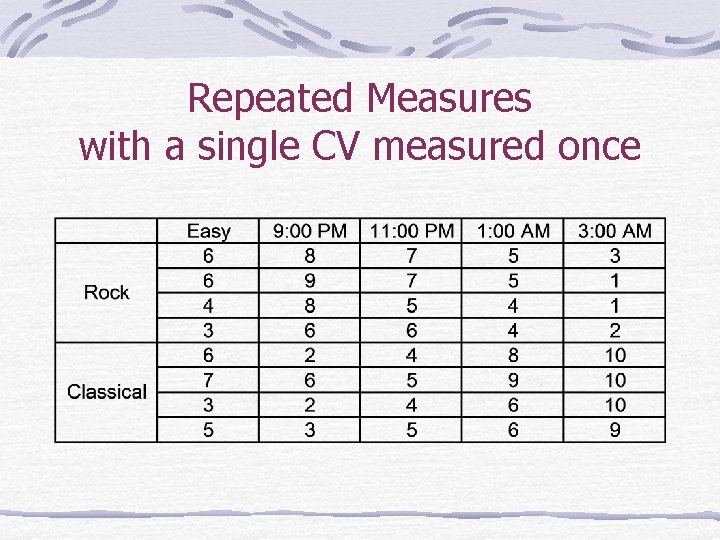 Repeated Measures
with a single CV measured once

| | Easy | 9:00 PM | 11:00 PM | 1:00 AM | 3:00 AM |
|---|---|---|---|---|---|
| Rock | 6 | 8 | 7 | 5 | 3 |
| | 6 | 9 | 7 | 5 | 1 |
| | 4 | 8 | 5 | 4 | 1 |
| | 3 | 6 | 6 | 4 | 2 |
| Classical | 6 | 2 | 4 | 8 | 10 |
| | 7 | 6 | 5 | 9 | 10 |
| | 3 | 2 | 4 | 6 | 10 |
| | 5 | 3 | 5 | 6 | 9 |